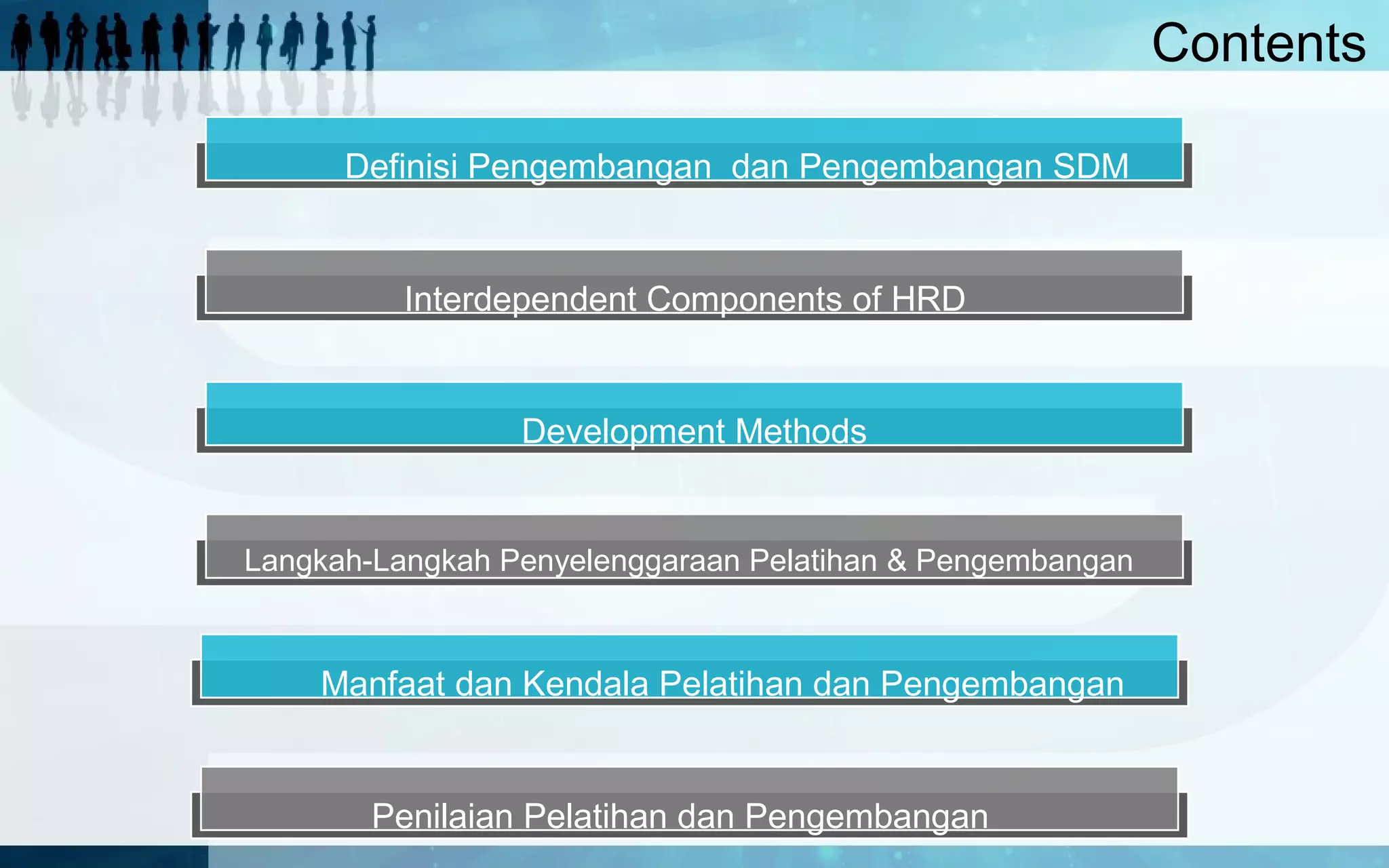 Contents

Definisi Pengembangan  dan Pengembangan SDM

Interdependent Components of HRD

Development Methods

Langkah-Langkah Penyelenggaraan Pelatihan & Pengembangan

Manfaat dan Kendala Pelatihan dan Pengembangan

Penilaian Pelatihan dan Pengembangan